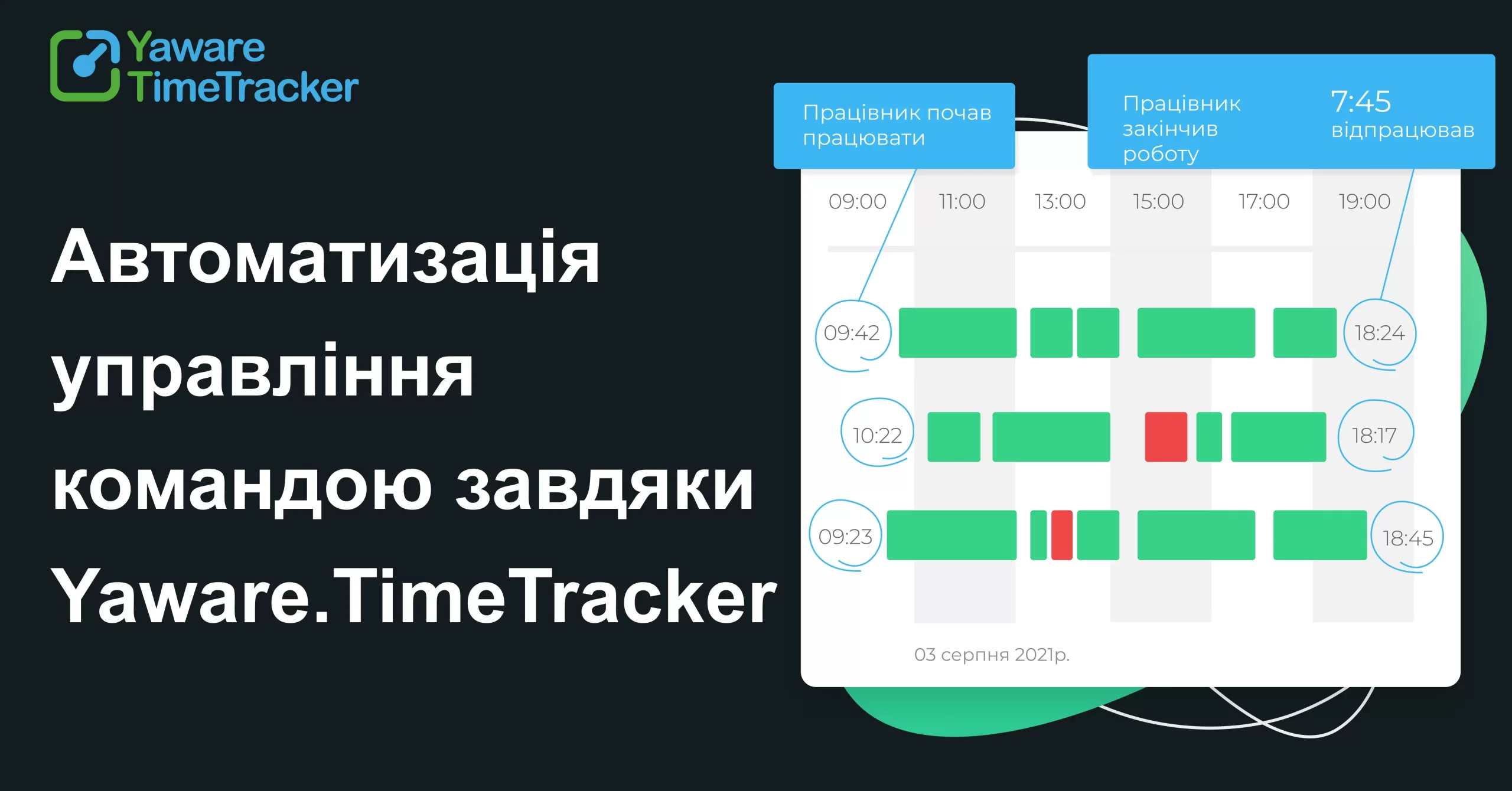 Yaware TimeTracker

Автоматизація управління командою завдяки Yaware.TimeTracker

Працівник почав працювати

Працівник закінчив роботу

7:45 відпрацював

09:00 11:00 13:00 15:00 17:00 19:00

09:42

18:24

10:22

18:17

09:23

18:45

03 серпня 2021р.